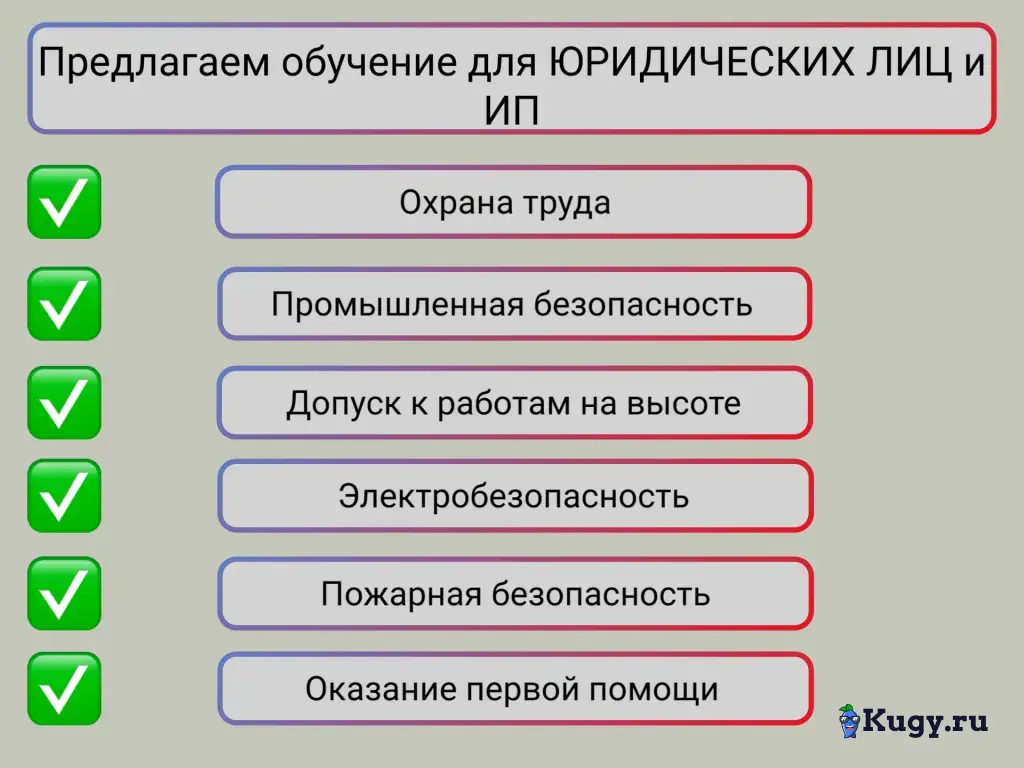 Предлагаем обучение для ЮРИДИЧЕСКИХ ЛИЦ и ИП

Охрана труда

Промышленная безопасность

Допуск к работам на высоте

Электробезопасность

Пожарная безопасность

Оказание первой помощи

Kugy.ru